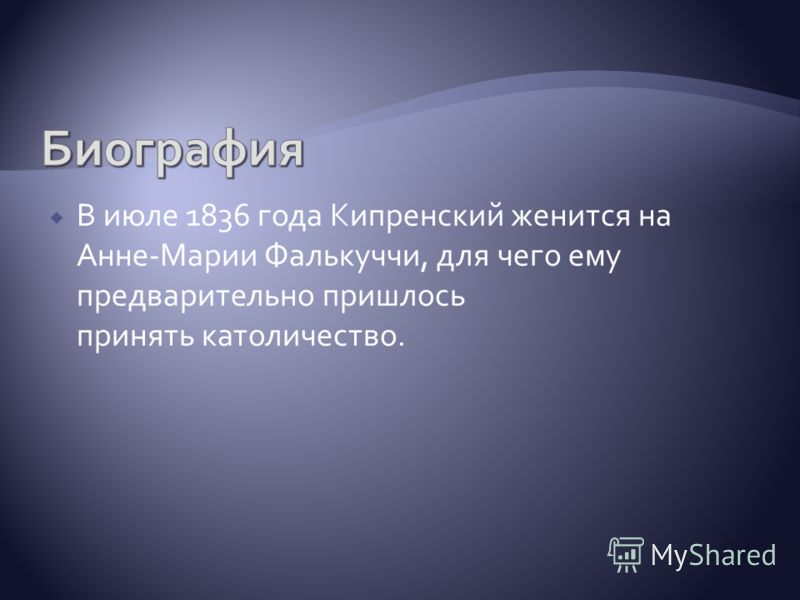 Биография

В июле 1836 года Кипренский женится на Анне-Марии Фалькуччи, для чего ему предварительно пришлось принять католичество.

MyShared